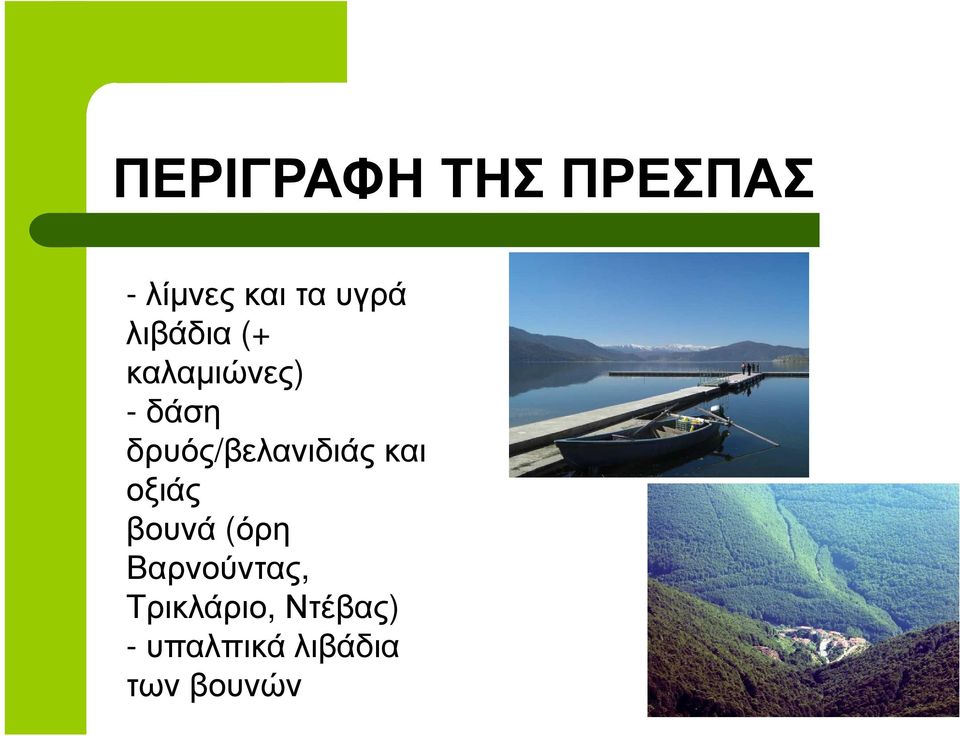 ΠΕΡΙΓΡΑΦΗ ΤΗΣ ΠΡΕΣΠΑΣ

- λίμνες και τα υγρά λιβάδια (+ καλαμιώνες)
- δάση δρυός/βελανιδιάς και οξιάς
βουνά (όρη Βαρνούντας, Τρικλάριο, Ντέβας)
- υπαλπικά λιβάδια των βουνών